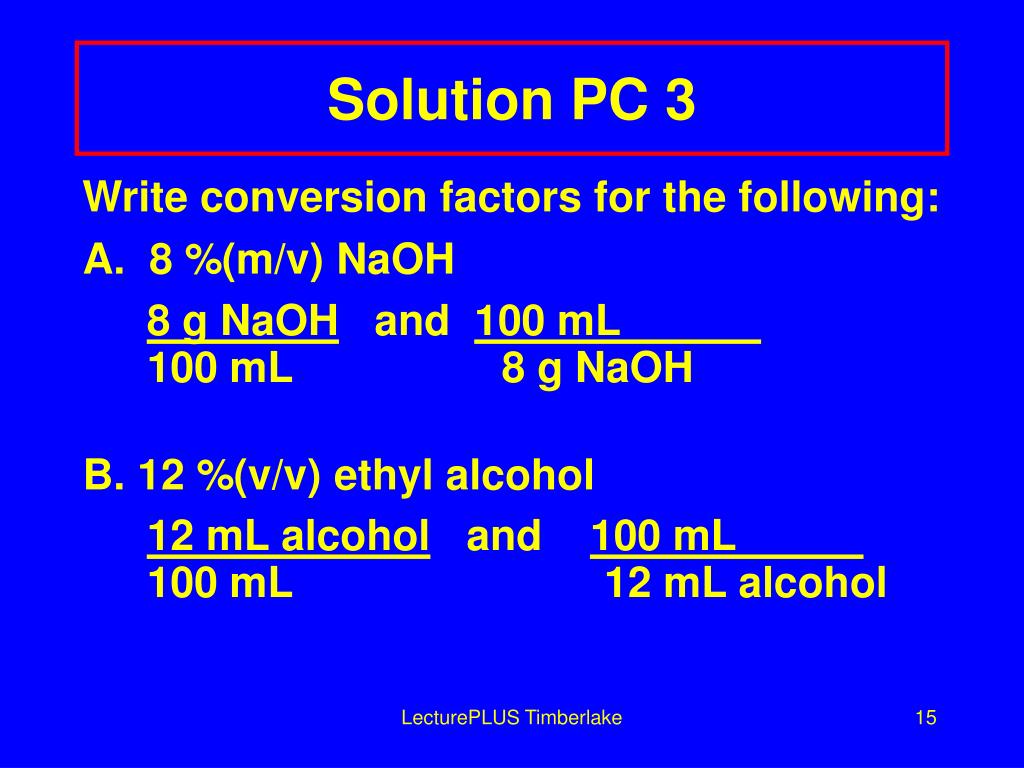 Solution PC 3

Write conversion factors for the following:

A. 8 %(m/v) NaOH

$\frac{8 \text{ g NaOH}}{100 \text{ mL}}$ and $\frac{100 \text{ mL}}{8 \text{ g NaOH}}$

B. 12 %(v/v) ethyl alcohol

$\frac{12 \text{ mL alcohol}}{100 \text{ mL}}$ and $\frac{100 \text{ mL}}{12 \text{ mL alcohol}}$

LecturePLUS Timberlake

15